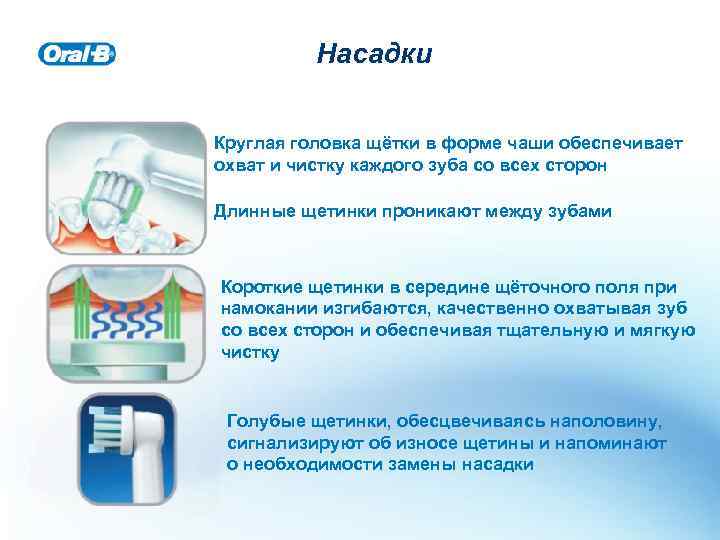 Oral-B

Насадки

Круглая головка щётки в форме чаши обеспечивает охват и чистку каждого зуба со всех сторон

Длинные щетинки проникают между зубами

Короткие щетинки в середине щёточного поля при намокании изгибаются, качественно охватывая зуб со всех сторон и обеспечивая тщательную и мягкую чистку

Голубые щетинки, обесцвечиваясь наполовину, сигнализируют об износе щетины и напоминают о необходимости замены насадки